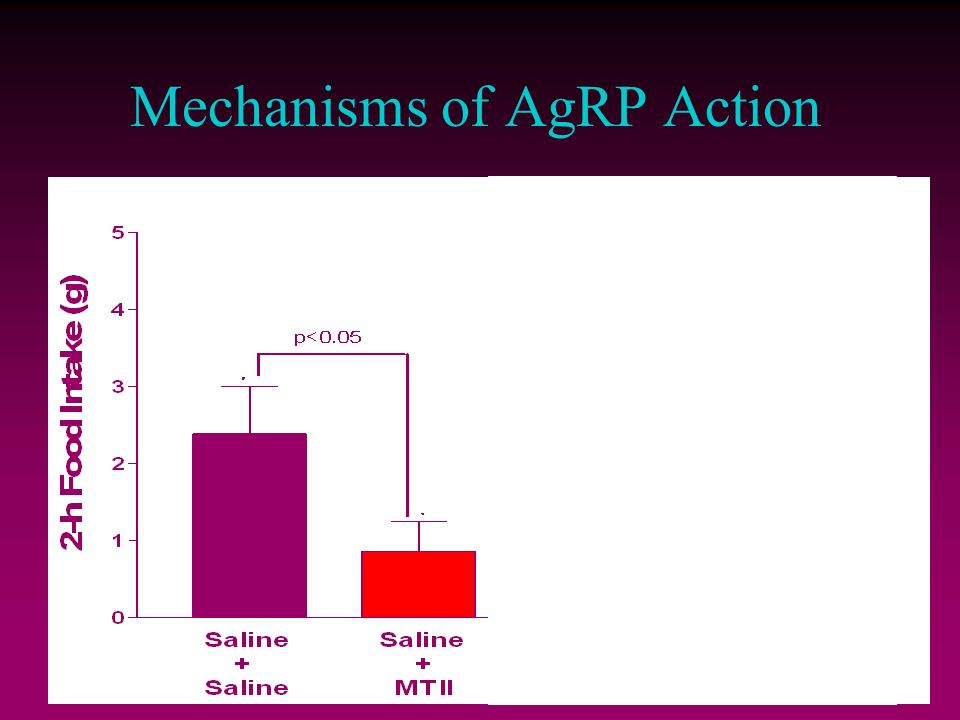 Mechanisms of AgRP Action

2-h Food Intake (g)

5
4
3
2
1
0

p<0.05

Saline
+
Saline

Saline
+
MTII